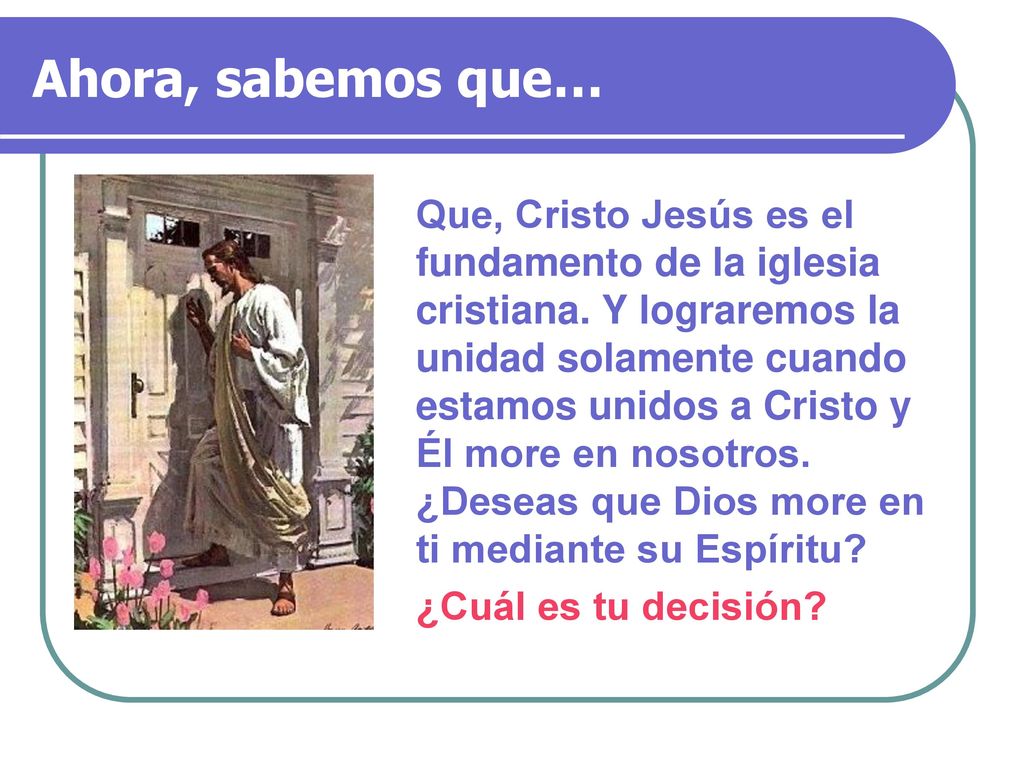 Ahora, sabemos que…

Que, Cristo Jesús es el fundamento de la iglesia cristiana. Y lograremos la unidad solamente cuando estamos unidos a Cristo y Él more en nosotros. ¿Deseas que Dios more en ti mediante su Espíritu?

¿Cuál es tu decisión?